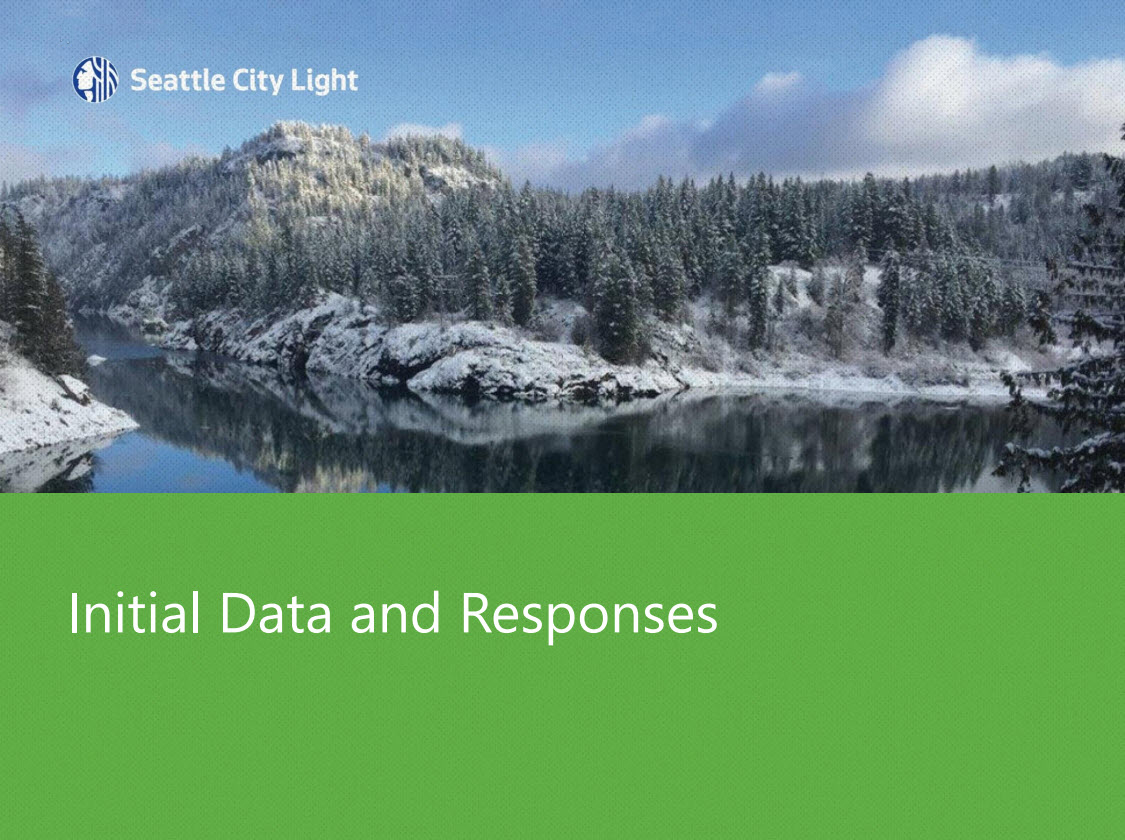 Seattle City Light

Initial Data and Responses